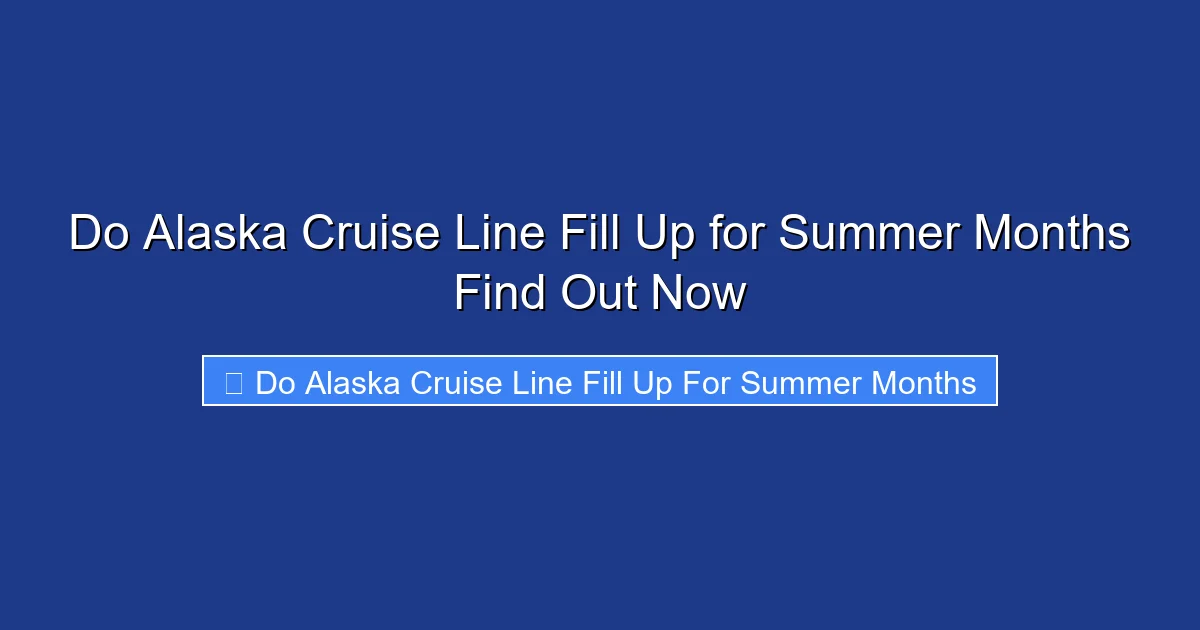 Do Alaska Cruise Line Fill Up for Summer Months Find Out Now

Do Alaska Cruise Line Fill Up For Summer Months